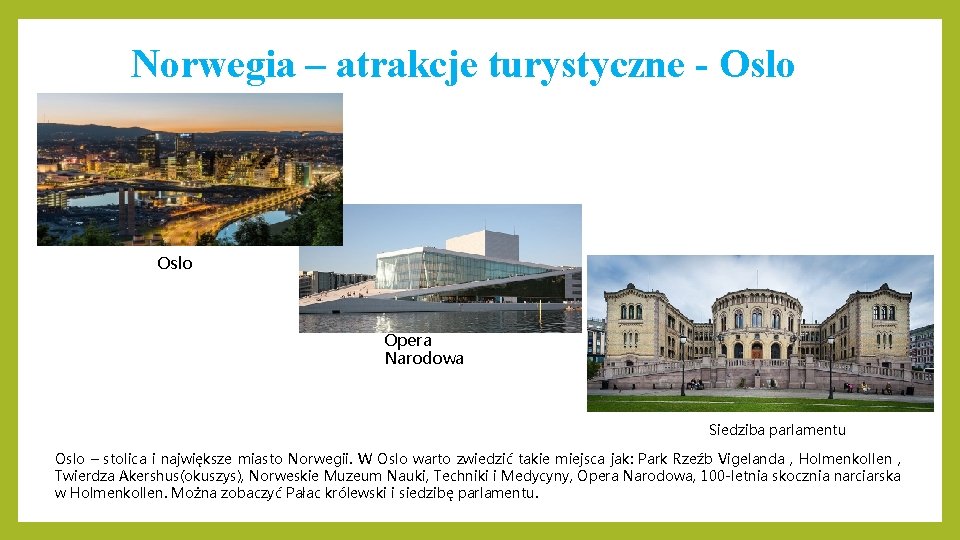 Norwegia – atrakcje turystyczne - Oslo

Oslo

Opera Narodowa

Siedziba parlamentu

Oslo – stolica i największe miasto Norwegii. W Oslo warto zwiedzić takie miejsca jak: Park Rzeźb Vigelanda , Holmenkollen , Twierdza Akershus(okuszys), Norweskie Muzeum Nauki, Techniki i Medycyny, Opera Narodowa, 100-letnia skocznia narciarska w Holmenkollen. Można zobaczyć Pałac królewski i siedzibę parlamentu.